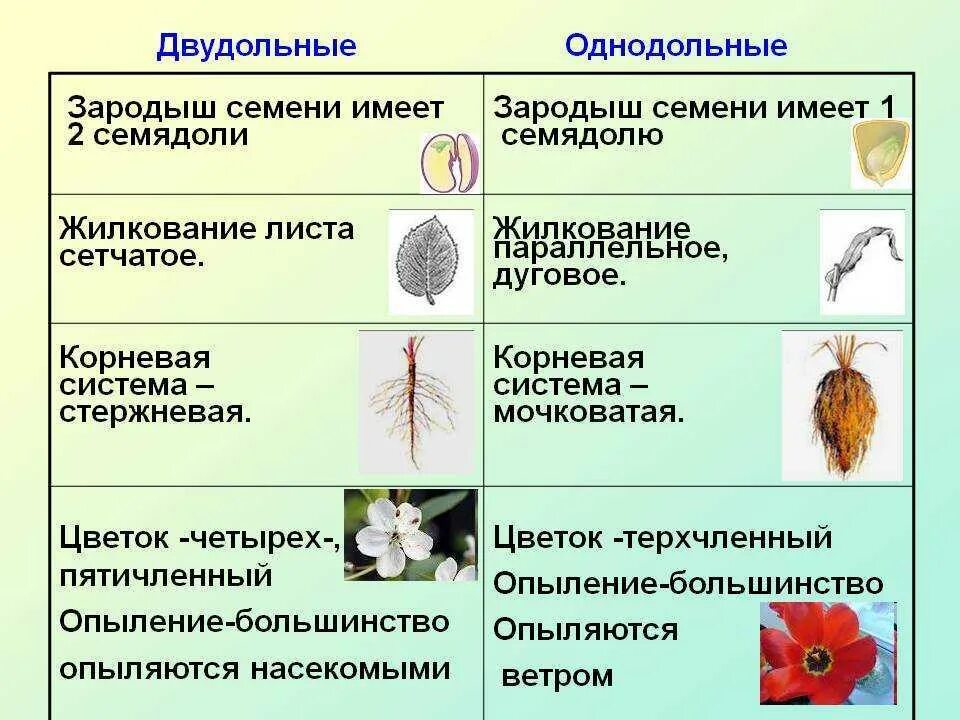 | Двудольные | Однодольные |
|---|---|
| Зародыш семени имеет 2 семядоли | Зародыш семени имеет 1 семядолю |
| Жилкование листа сетчатое. | Жилкование параллельное, дуговое. |
| Корневая система – стержневая. | Корневая система – мочковатая. |
| Цветок -четырех-, пятичленный Опыление-большинство опыляются насекомыми | Цветок -терхчленный Опыление-большинство Опыляются ветром |